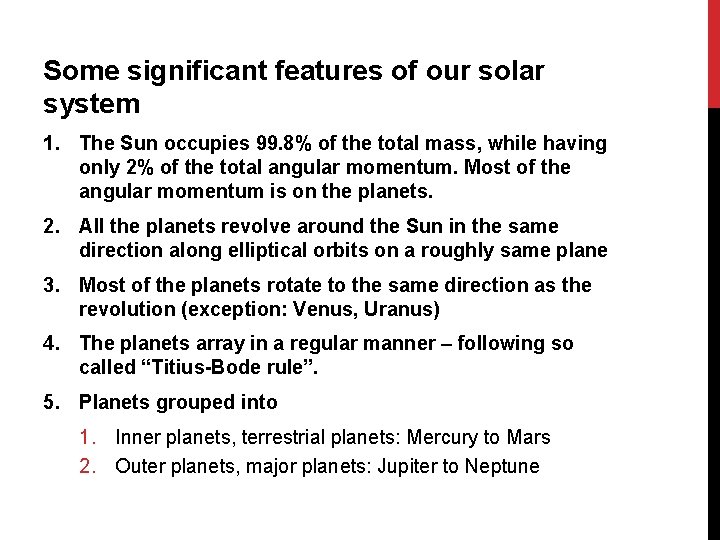 Some significant features of our solar system

1. The Sun occupies 99.8% of the total mass, while having only 2% of the total angular momentum. Most of the angular momentum is on the planets.

2. All the planets revolve around the Sun in the same direction along elliptical orbits on a roughly same plane

3. Most of the planets rotate to the same direction as the revolution (exception: Venus, Uranus)

4. The planets array in a regular manner – following so called “Titius-Bode rule”.

5. Planets grouped into

1. Inner planets, terrestrial planets: Mercury to Mars
2. Outer planets, major planets: Jupiter to Neptune